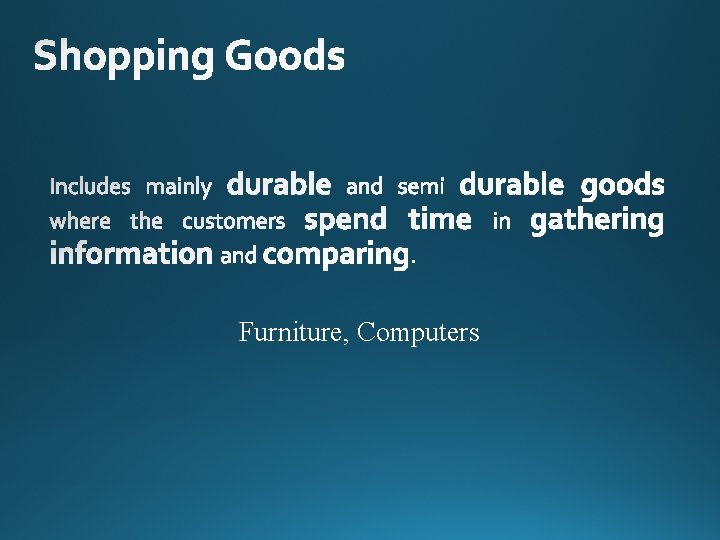 Shopping Goods

Includes mainly durable and semi durable goods where the customers spend time in gathering information and comparing.

Furniture, Computers